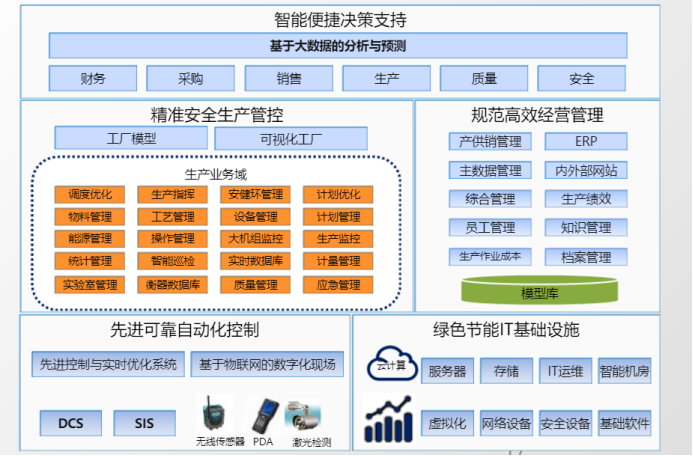 智能便捷决策支持

基于大数据的分析与预测

财务
采购
销售
生产
质量
安全

精准安全生产管控

工厂模型
可视化工厂

生产业务域

| 调度优化 | 生产指挥 | 安健环管理 | 计划优化 |
|---|---|---|---|
| 物料管理 | 工艺管理 | 设备管理 | 计划管理 |
| 能源管理 | 操作管理 | 大机组监控 | 生产监控 |
| 统计管理 | 智能巡检 | 实时数据库 | 计量管理 |
| 实验室管理 | 衡器数据库 | 质量管理 | 应急管理 |

规范高效经营管理

| 产供销管理 | ERP |
|---|---|
| 主数据管理 | 内外部网站 |
| 综合管理 | 生产绩效 |
| 员工管理 | 知识管理 |
| 生产作业成本 | 档案管理 |

模型库

先进可靠自动化控制

先进控制与实时优化系统
基于物联网的数字化现场

DCS
SIS
无线传感器
PDA
激光检测

绿色节能IT基础设施

云计算
服务器
存储
IT运维
智能机房
虚拟化
网络设备
安全设备
基础软件